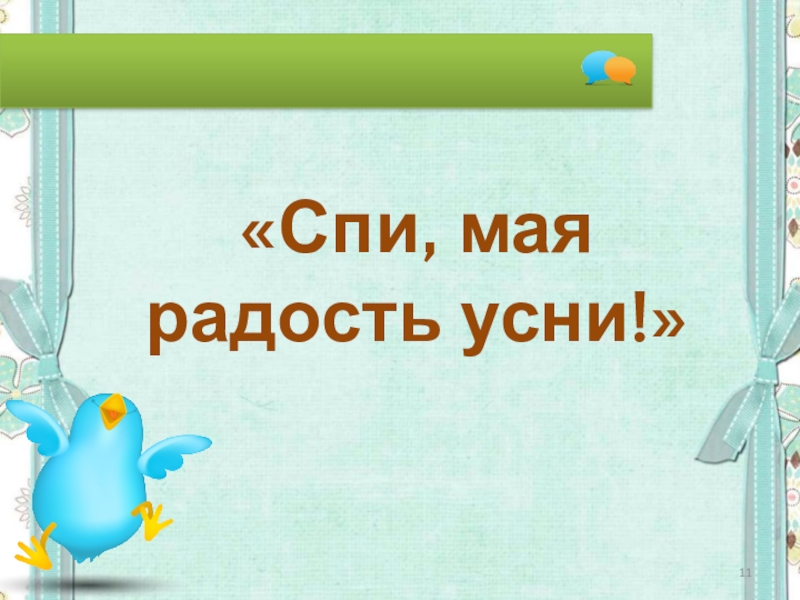 «Спи, мая радость усни!»

11